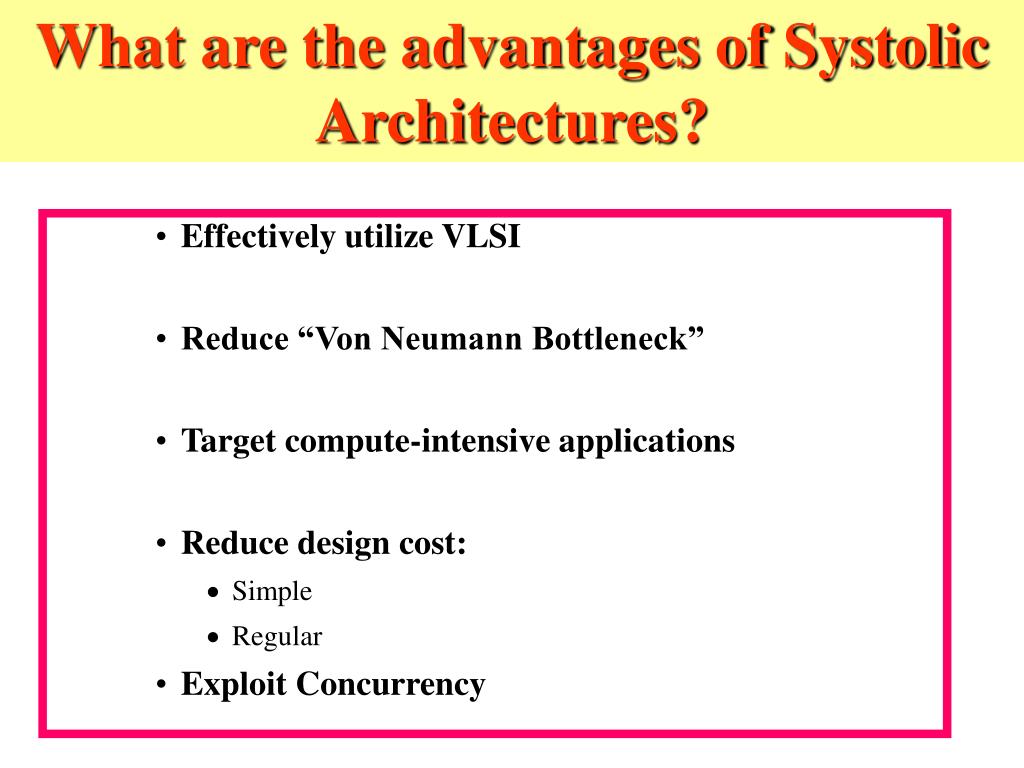 What are the advantages of Systolic Architectures?

• Effectively utilize VLSI

• Reduce “Von Neumann Bottleneck”

• Target compute-intensive applications

• Reduce design cost:
  • Simple
  • Regular

• Exploit Concurrency